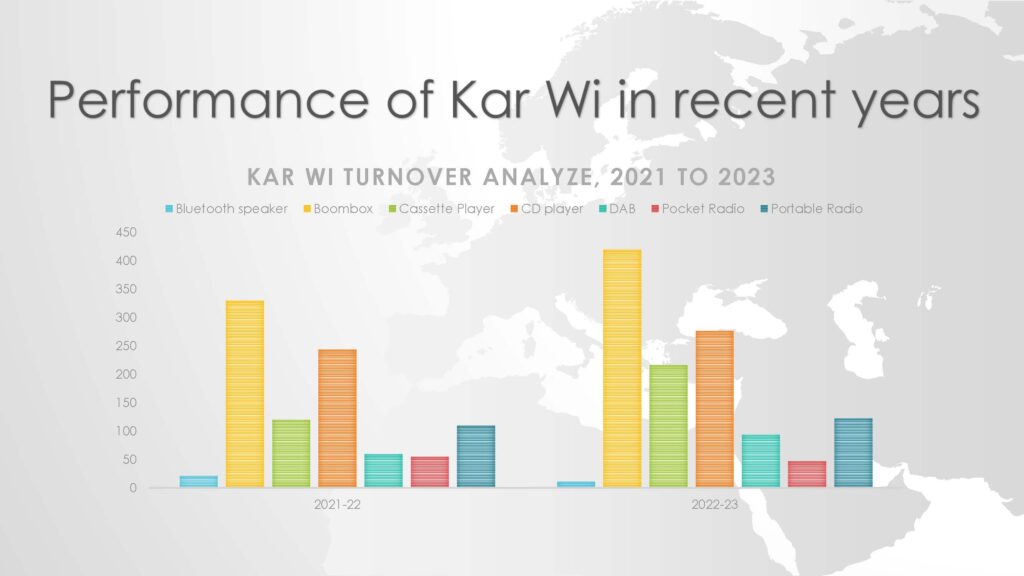 Performance of Kar Wi in recent years

KAR WI TURNOVER ANALYZE, 2021 TO 2023

Bluetooth speaker
Boombox
Cassette Player
CD player
DAB
Pocket Radio
Portable Radio

450
400
350
300
250
200
150
100
50
0

2021-22
2022-23